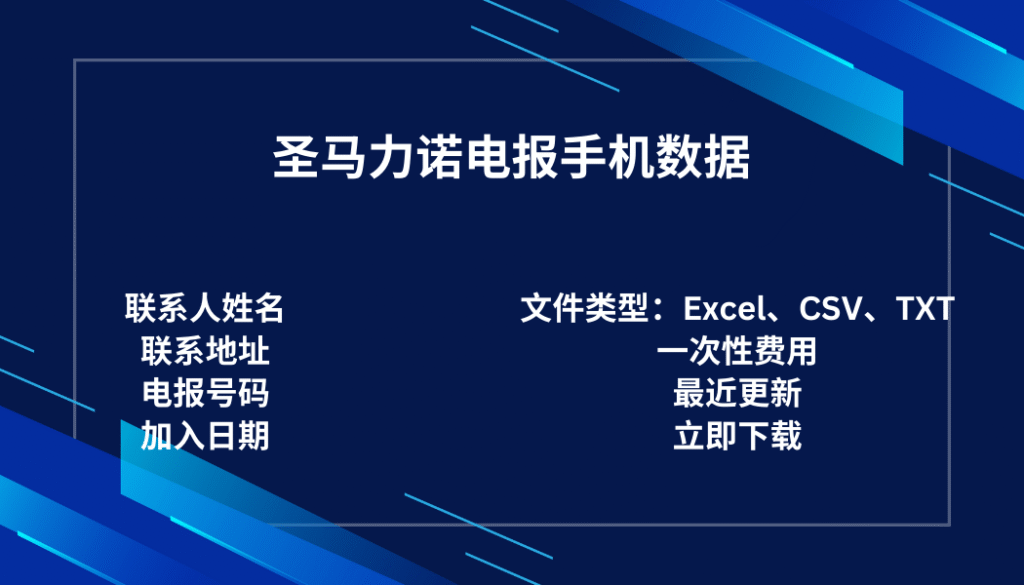 圣马力诺电报手机数据

联系人姓名
联系地址
电报号码
加入日期

文件类型：Excel、CSV、TXT
一次性费用
最近更新
立即下载